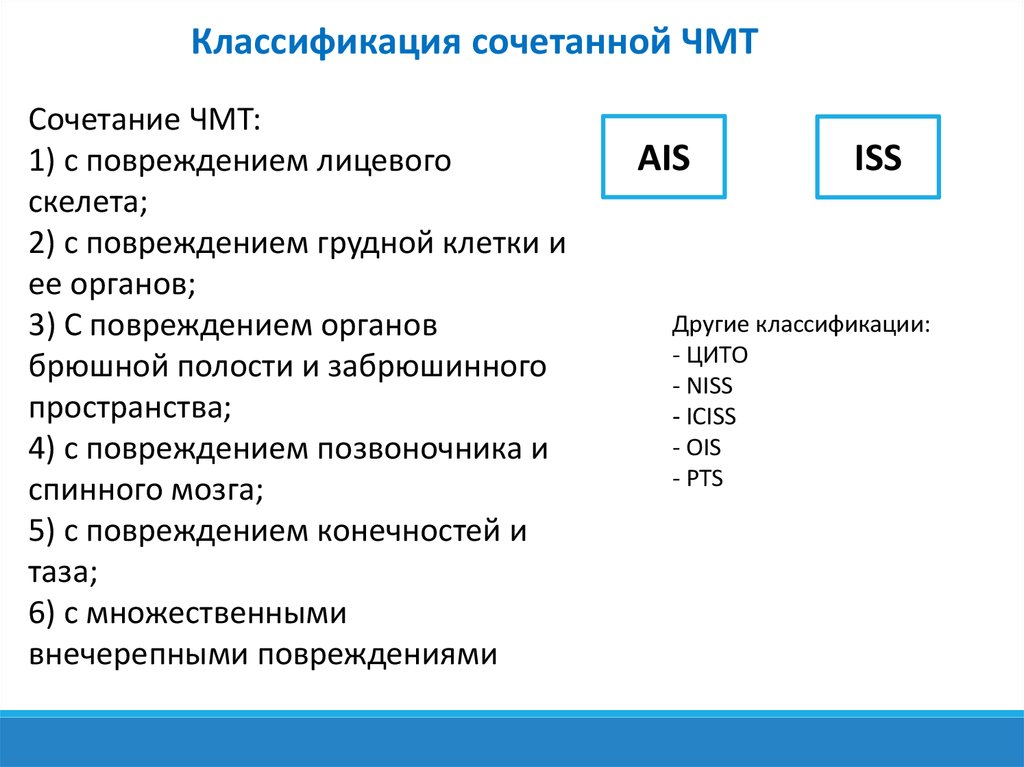 Классификация сочетанной ЧМТ

Сочетание ЧМТ:
1) с повреждением лицевого скелета;
2) с повреждением грудной клетки и ее органов;
3) С повреждением органов брюшной полости и забрюшинного пространства;
4) с повреждением позвоночника и спинного мозга;
5) с повреждением конечностей и таза;
6) с множественными внечерепными повреждениями

AIS

ISS

Другие классификации:
- ЦИТО
- NISS
- ICISS
- OIS
- PTS